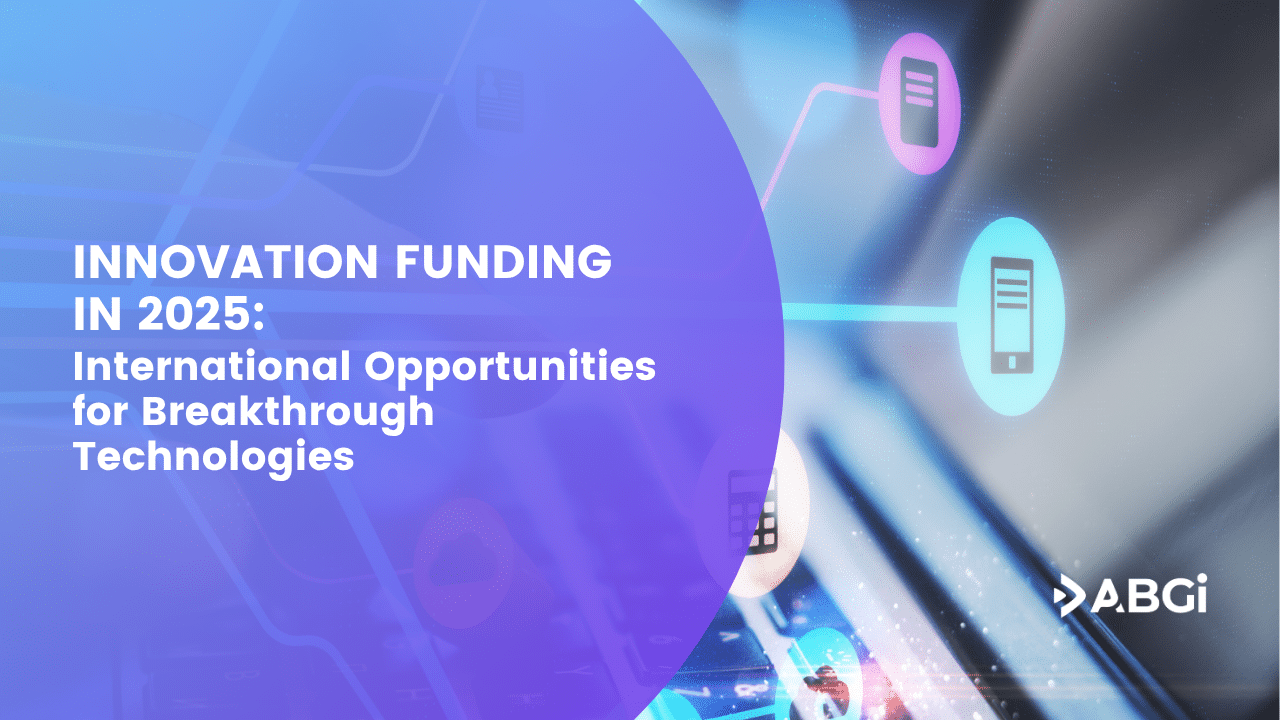 INNOVATION FUNDING IN 2025:
International Opportunities for Breakthrough Technologies

ABGi